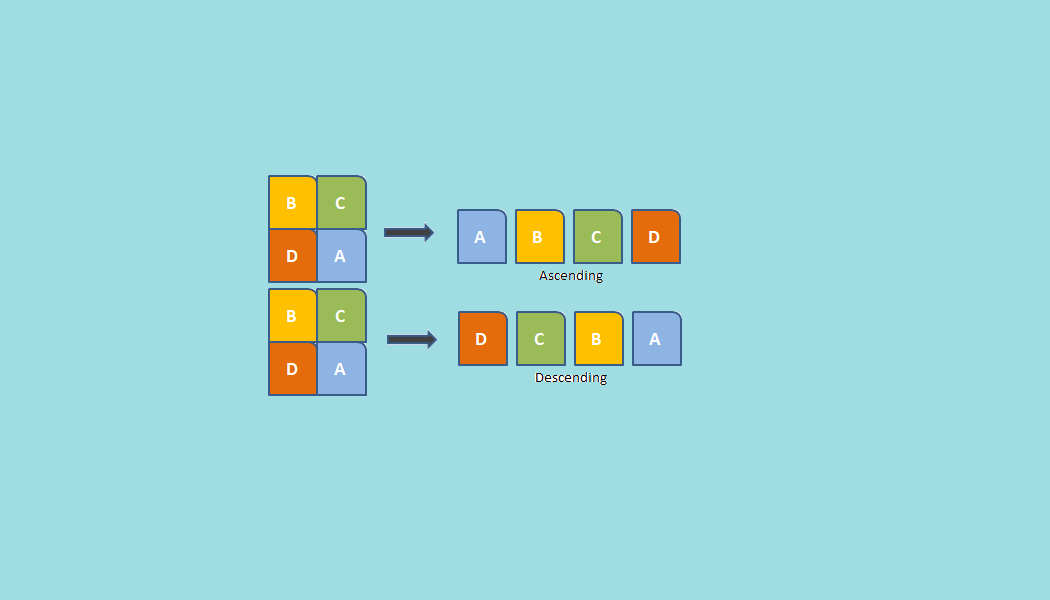 B C
D A

A B C D
Ascending

B C
D A

D C B A
Descending